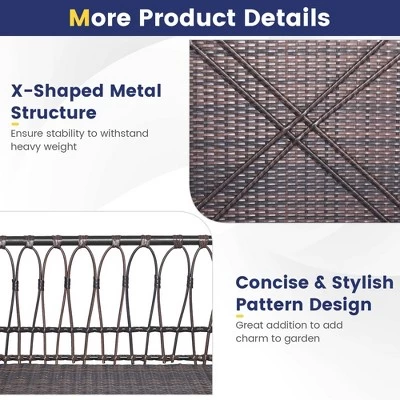 More Product Details

X-Shaped Metal Structure

Ensure stability to withstand heavy weight

Concise & Stylish Pattern Design

Great addition to add charm to garden